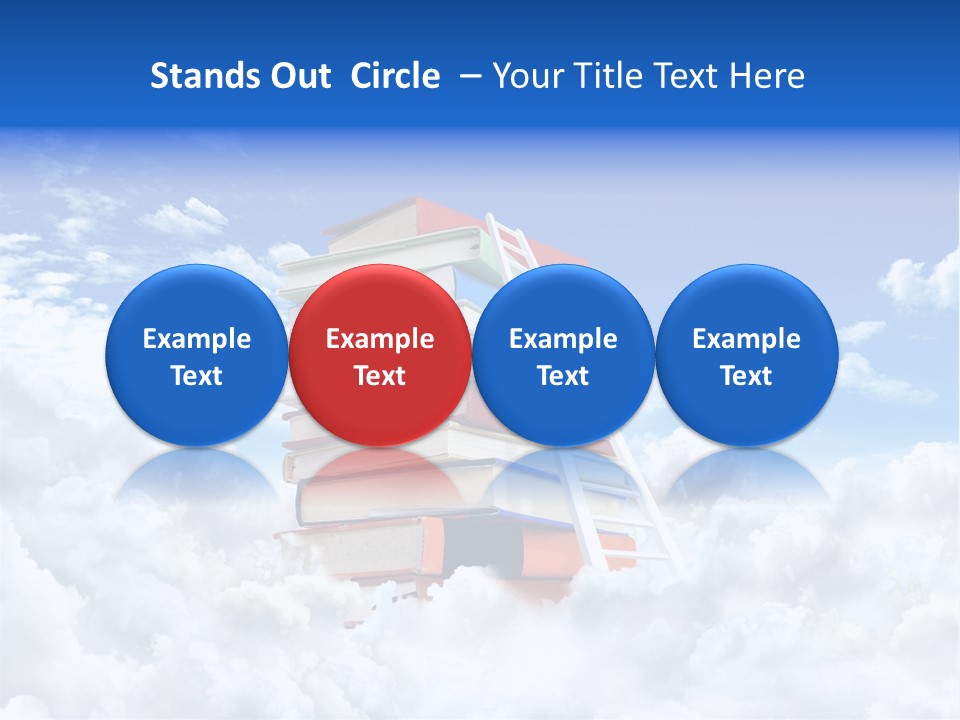 Stands Out Circle – Your Title Text Here

Example Text

Example Text

Example Text

Example Text